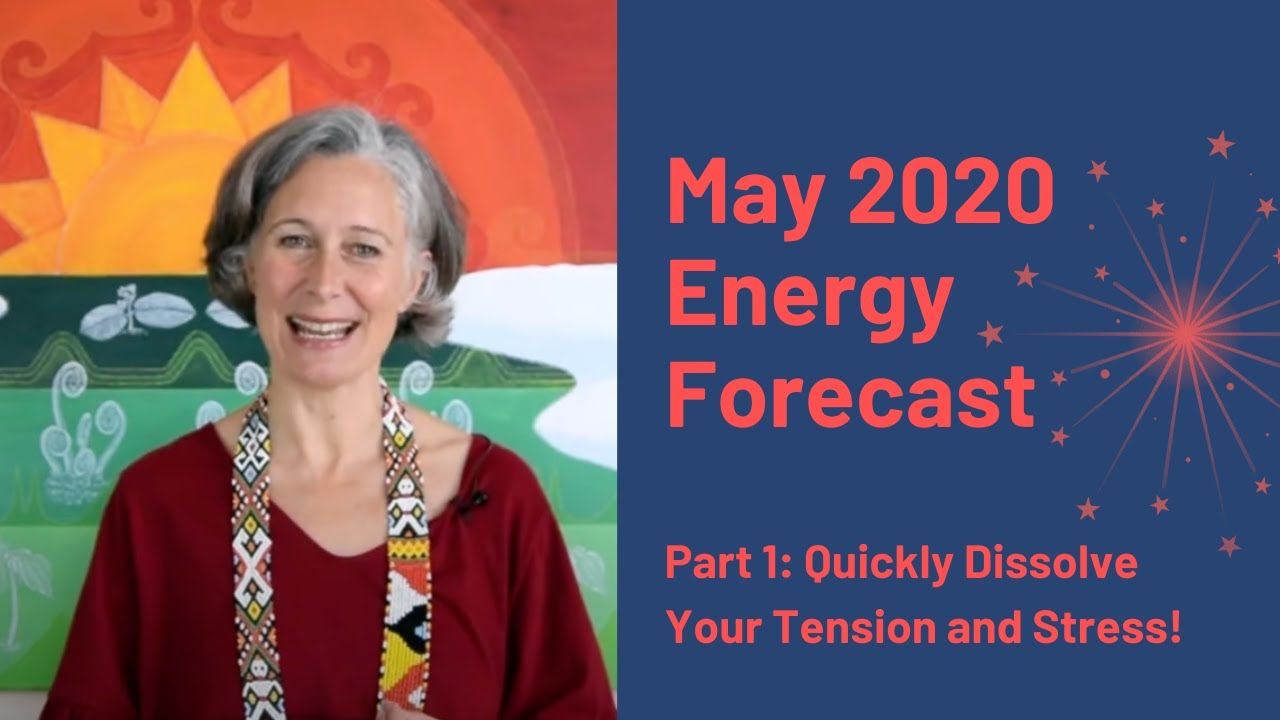 May 2020
Energy
Forecast

Part 1: Quickly Dissolve
Your Tension and Stress!